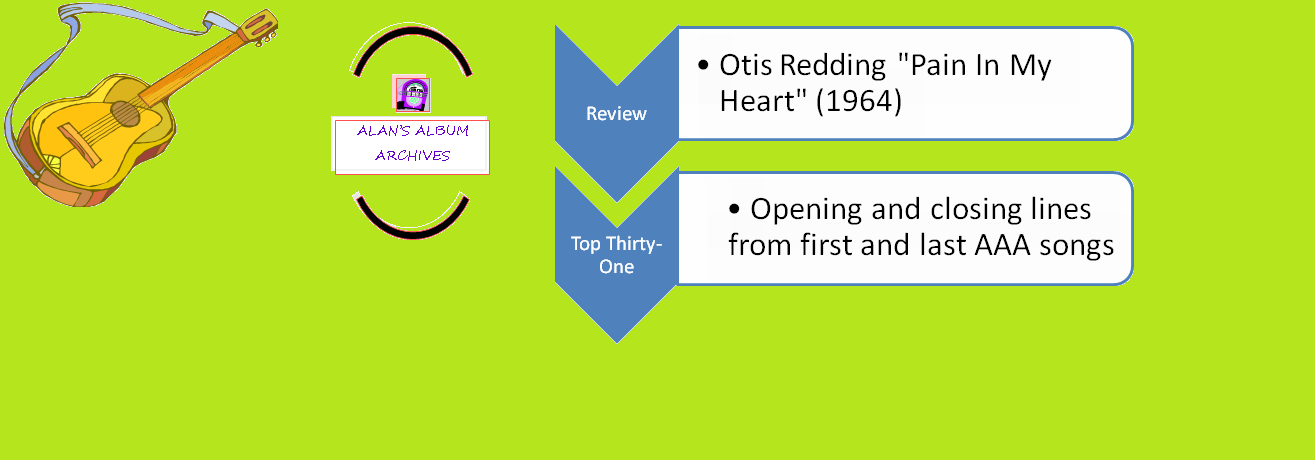 ALAN'S ALBUM ARCHIVES

Review

• Otis Redding "Pain In My Heart" (1964)

Top Thirty-One

• Opening and closing lines from first and last AAA songs